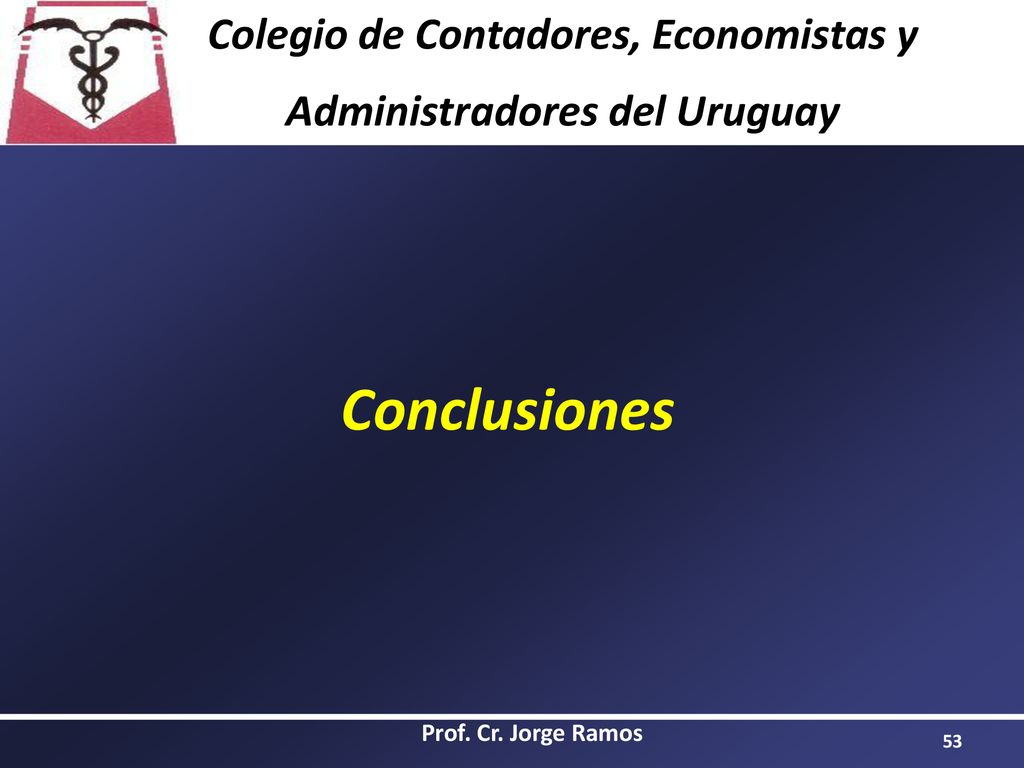 Colegio de Contadores, Economistas y Administradores del Uruguay

Conclusiones

Prof. Cr. Jorge Ramos

53